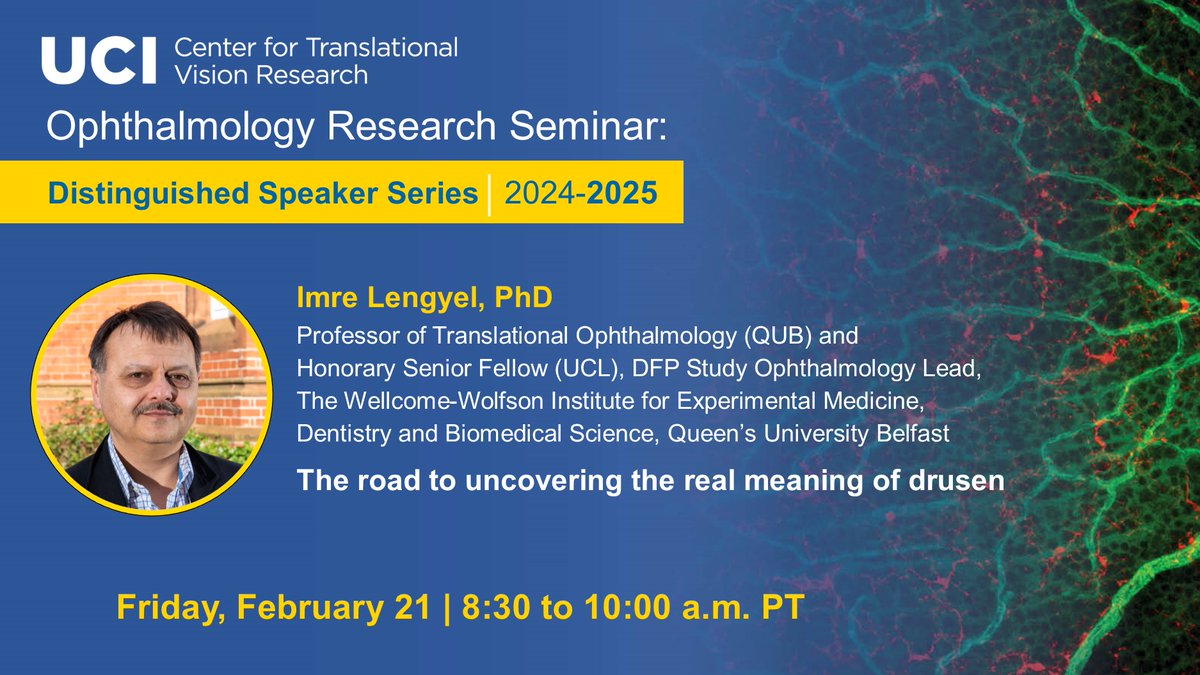 UCI Center for Translational Vision Research

Ophthalmology Research Seminar:

Distinguished Speaker Series | 2024-2025

Imre Lengyel, PhD

Professor of Translational Ophthalmology (QUB) and Honorary Senior Fellow (UCL), DFP Study Ophthalmology Lead, The Wellcome-Wolfson Institute for Experimental Medicine, Dentistry and Biomedical Science, Queen's University Belfast

The road to uncovering the real meaning of drusen

Friday, February 21 | 8:30 to 10:00 a.m. PT